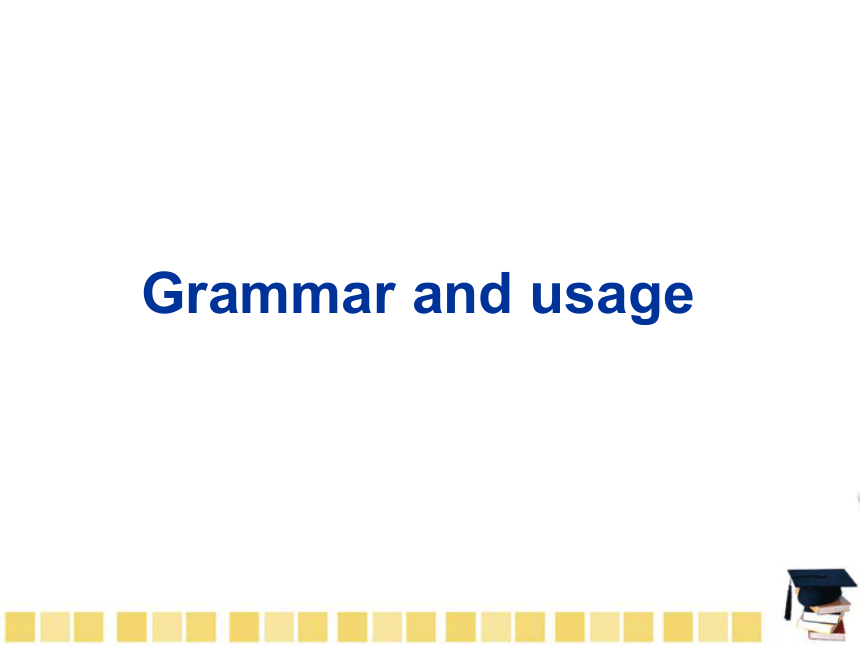 Grammar and usage